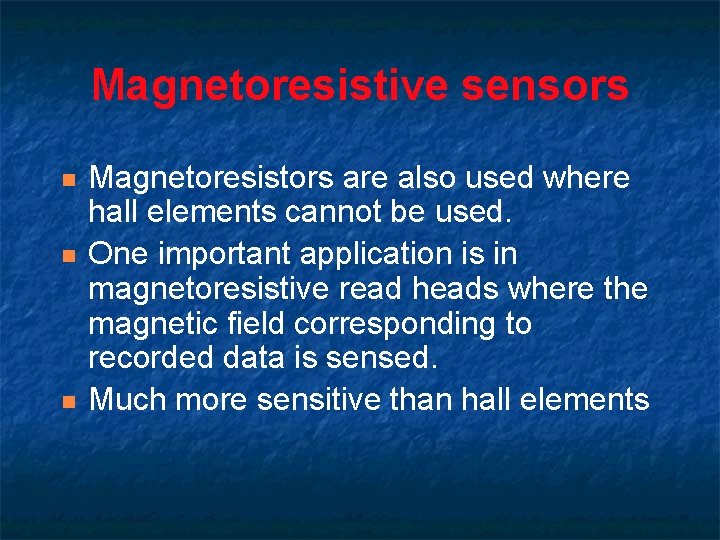 Magnetoresistive sensors

- Magnetoresistors are also used where hall elements cannot be used.
- One important application is in magnetoresistive read heads where the magnetic field corresponding to recorded data is sensed.
- Much more sensitive than hall elements